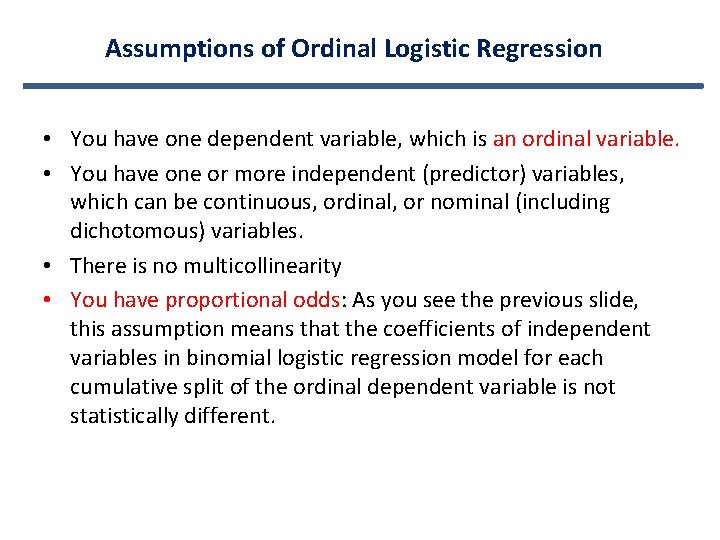 Assumptions of Ordinal Logistic Regression

• You have one dependent variable, which is an ordinal variable.

• You have one or more independent (predictor) variables, which can be continuous, ordinal, or nominal (including dichotomous) variables.

• There is no multicollinearity

• You have proportional odds: As you see the previous slide, this assumption means that the coefficients of independent variables in binomial logistic regression model for each cumulative split of the ordinal dependent variable is not statistically different.